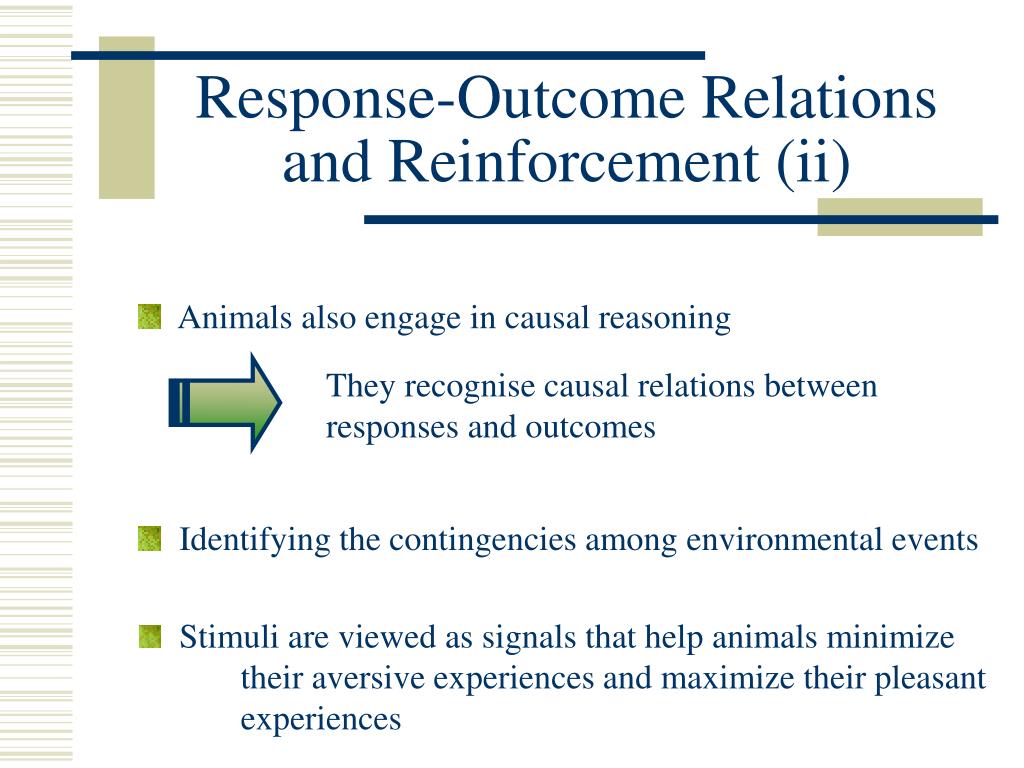 Response-Outcome Relations and Reinforcement (ii)

Animals also engage in causal reasoning

They recognise causal relations between responses and outcomes

Identifying the contingencies among environmental events

Stimuli are viewed as signals that help animals minimize their aversive experiences and maximize their pleasant experiences